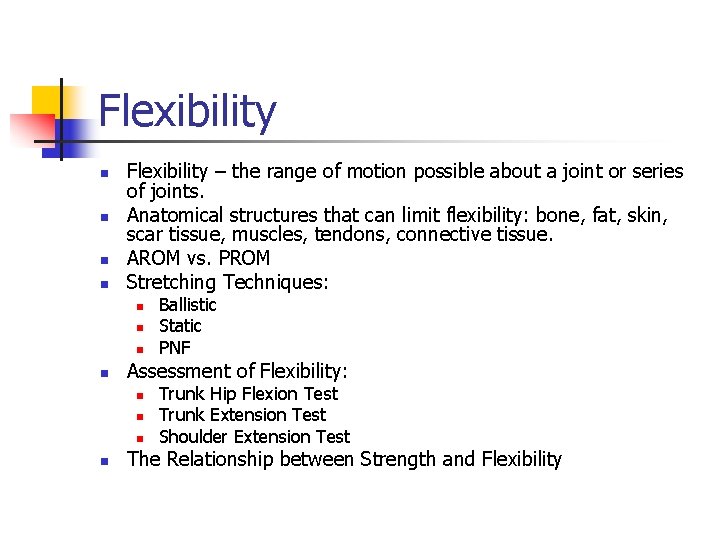 Flexibility

- Flexibility – the range of motion possible about a joint or series of joints.
- Anatomical structures that can limit flexibility: bone, fat, skin, scar tissue, muscles, tendons, connective tissue.
- AROM vs. PROM
- Stretching Techniques:
  - Ballistic
  - Static
  - PNF
- Assessment of Flexibility:
  - Trunk Hip Flexion Test
  - Trunk Extension Test
  - Shoulder Extension Test
- The Relationship between Strength and Flexibility